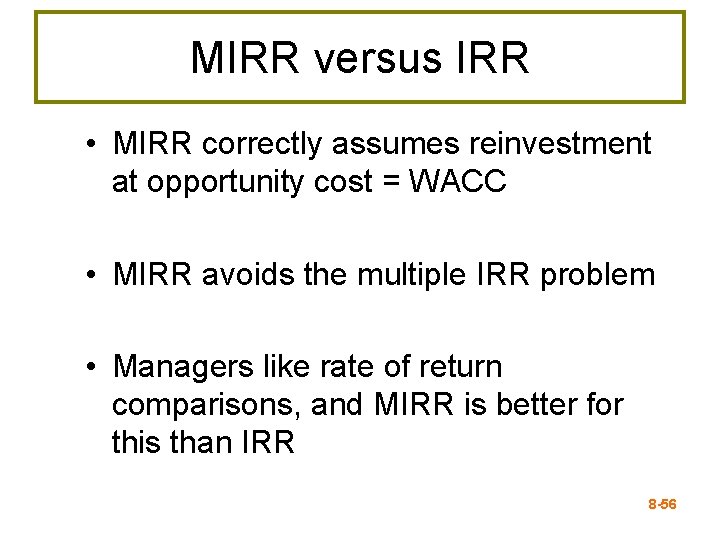 MIRR versus IRR

• MIRR correctly assumes reinvestment at opportunity cost = WACC

• MIRR avoids the multiple IRR problem

• Managers like rate of return comparisons, and MIRR is better for this than IRR

8-56